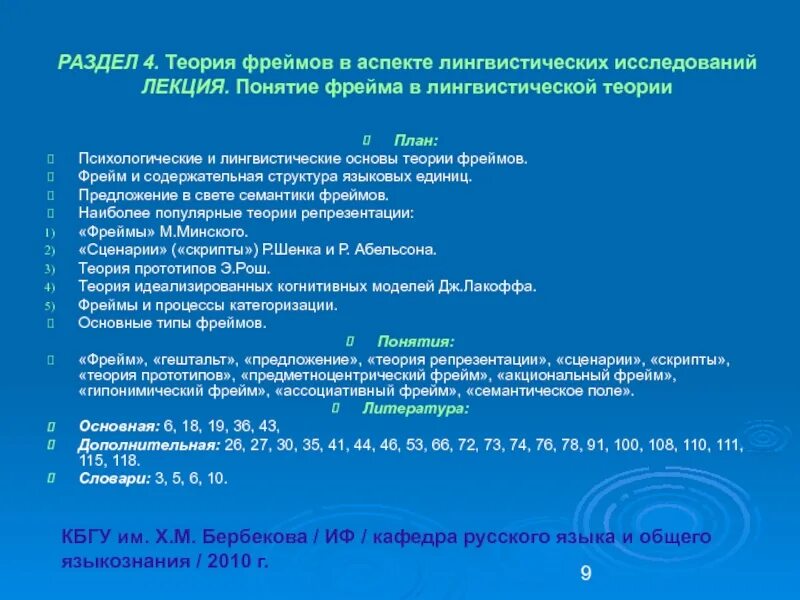 РАЗДЕЛ 4. Теория фреймов в аспекте лингвистических исследований
ЛЕКЦИЯ. Понятие фрейма в лингвистической теории

План:

Психологические и лингвистические основы теории фреймов.

Фрейм и содержательная структура языковых единиц.

Предложение в свете семантики фреймов.

Наиболее популярные теории репрезентации:

1) «Фреймы» М.Минского.

2) «Сценарии» («скрипты») Р.Шенка и Р. Абельсона.

3) Теория прототипов Э.Рош.

4) Теория идеализированных когнитивных моделей Дж.Лакоффа.

5) Фреймы и процессы категоризации.

Основные типы фреймов.

Понятия:

«Фрейм», «гештальт», «предложение», «теория репрезентации», «сценарии», «скрипты», «теория прототипов», «предметноцентрический фрейм», «акциональный фрейм», «гипонимический фрейм», «ассоциативный фрейм», «семантическое поле».

Литература:

Основная: 6, 18, 19, 36, 43,

Дополнительная: 26, 27, 30, 35, 41, 44, 46, 53, 66, 72, 73, 74, 76, 78, 91, 100, 108, 110, 111, 115, 118.

Словари: 3, 5, 6, 10.

КБГУ им. Х.М. Бербекова / ИФ / кафедра русского языка и общего языкознания / 2010 г.

9